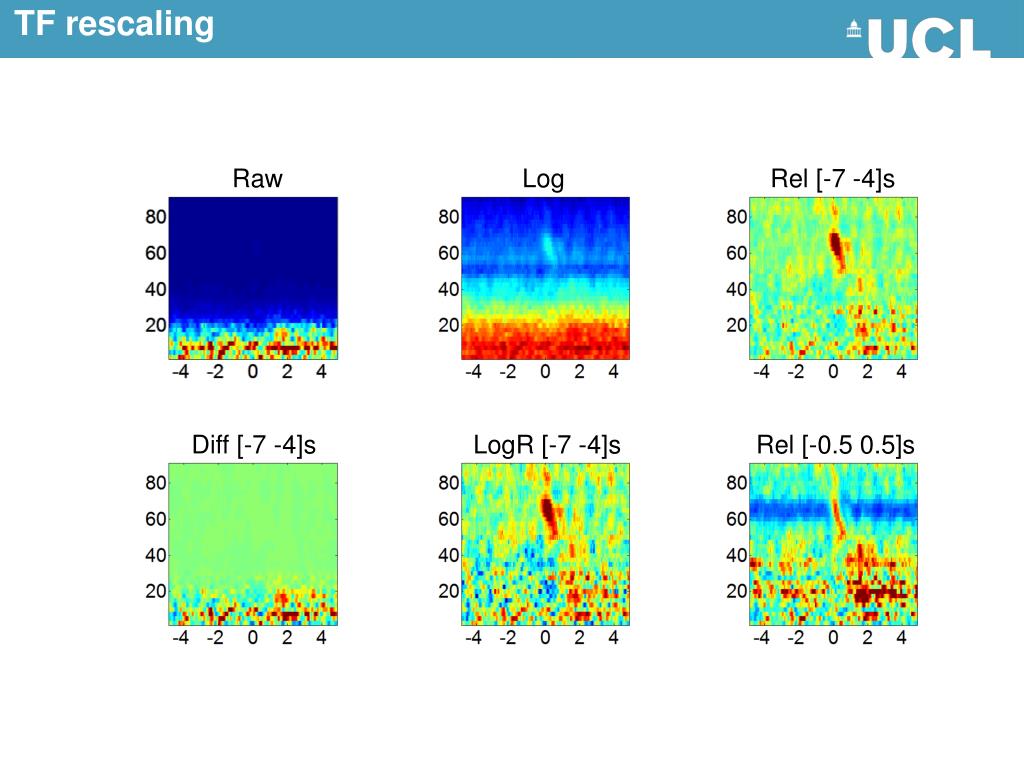 TF rescaling

UCL

Raw

80
60
40
20

-4 -2 0 2 4

Log

80
60
40
20

-4 -2 0 2 4

Rel [-7 -4]s

80
60
40
20

-4 -2 0 2 4

Diff [-7 -4]s

80
60
40
20

-4 -2 0 2 4

LogR [-7 -4]s

80
60
40
20

-4 -2 0 2 4

Rel [-0.5 0.5]s

80
60
40
20

-4 -2 0 2 4